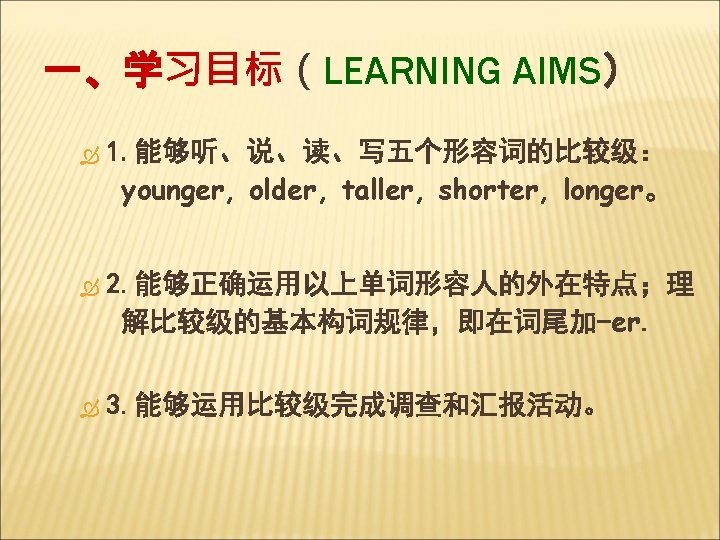 一、学习目标（LEARNING AIMS）

1. 能够听、说、读、写五个形容词的比较级：younger, older, taller, shorter, longer。

2. 能够正确运用以上单词形容人的外在特点；理解比较级的基本构词规律，即在词尾加-er.

3. 能够运用比较级完成调查和汇报活动。